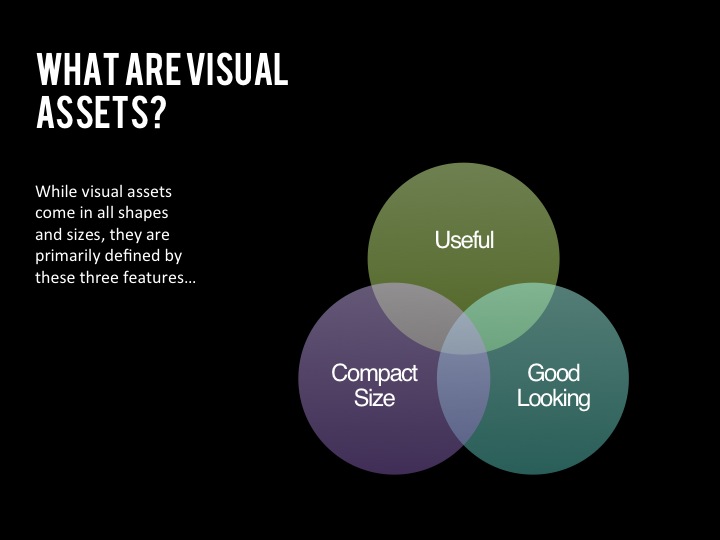 WHAT ARE VISUAL ASSETS?

While visual assets come in all shapes and sizes, they are primarily defined by these three features…

Useful

Compact Size

Good Looking